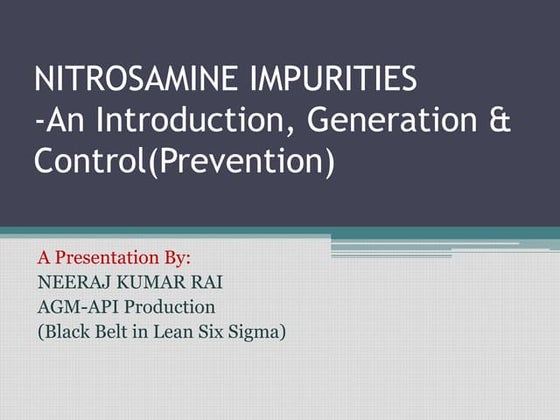 NITROSAMINE IMPURITIES
-An Introduction, Generation & Control(Prevention)

A Presentation By:
NEERAJ KUMAR RAI
AGM-API Production
(Black Belt in Lean Six Sigma)